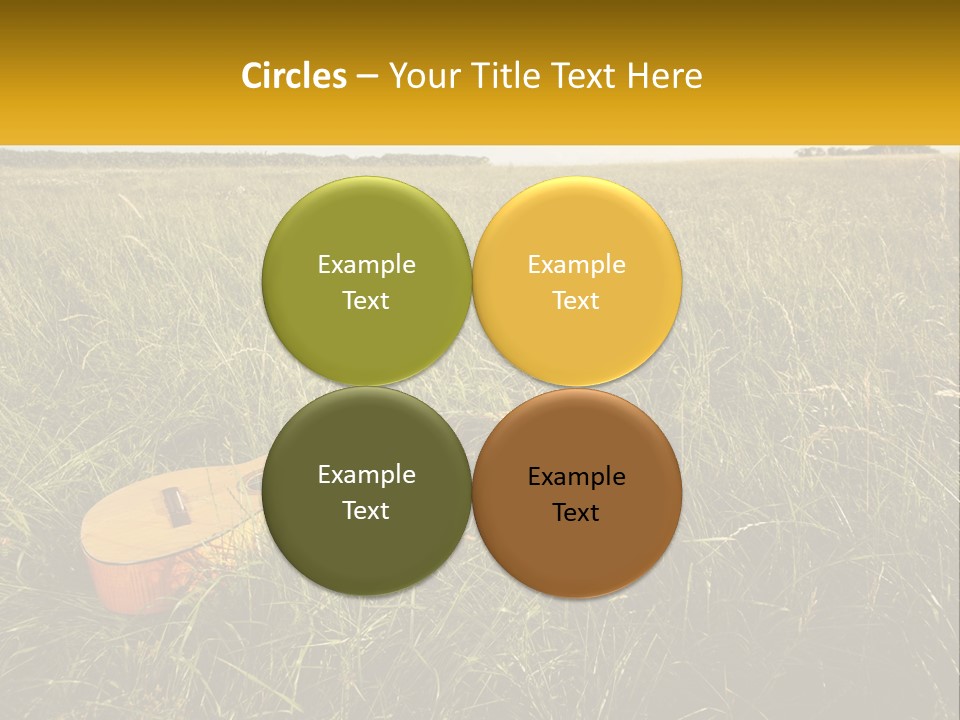 Circles – Your Title Text Here

Example Text

Example Text

Example Text

Example Text